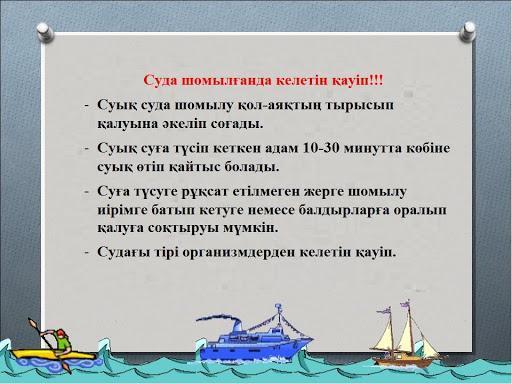 Суда шомылғанда келетін қауіп!!!

- Суық суда шомылу қол-аяқтың тырысып қалуына әкеліп соғады.

- Суық суға түсіп кеткен адам 10-30 минутта көбіне суық өтіп қайтыс болады.

- Суға түсуге рұқсат етілмеген жерге шомылу иірімге батып кетуге немесе балдырларға оралып қалуға соқтыруы мүмкін.

- Судағы тірі организмдерден келетін қауіп.